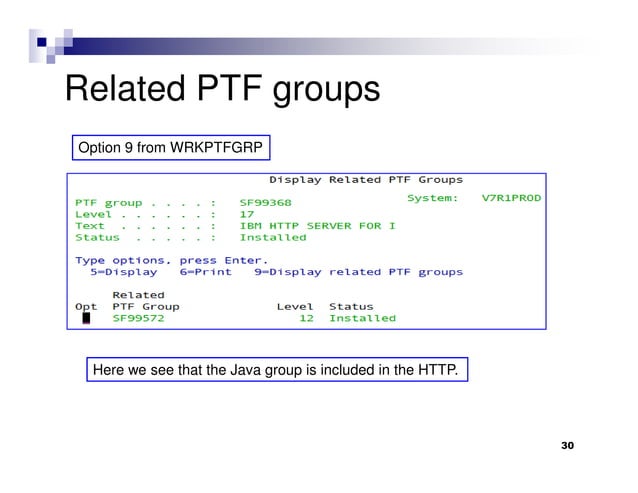 Related PTF groups

Option 9 from WRKPTFGRP

Display Related PTF Groups

System: V7R1PROD

PTF group . . . . : SF99368
Level . . . . . . : 17
Text . . . . . . : IBM HTTP SERVER FOR I
Status . . . . . : Installed

Type options, press Enter.
5=Display 6=Print 9=Display related PTF groups

| Opt | Related PTF Group | Level | Status |
|---|---|---|---|
| | SF99572 | 12 | Installed |

Here we see that the Java group is included in the HTTP.

30